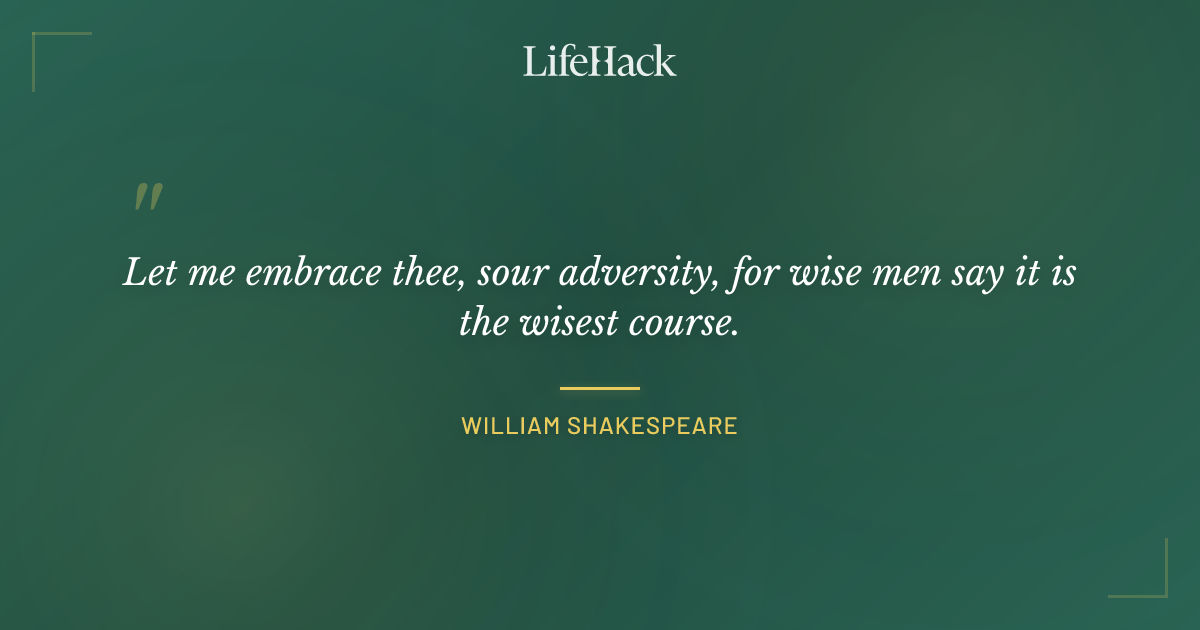 LifeHack

"

Let me embrace thee, sour adversity, for wise men say it is the wisest course.

WILLIAM SHAKESPEARE